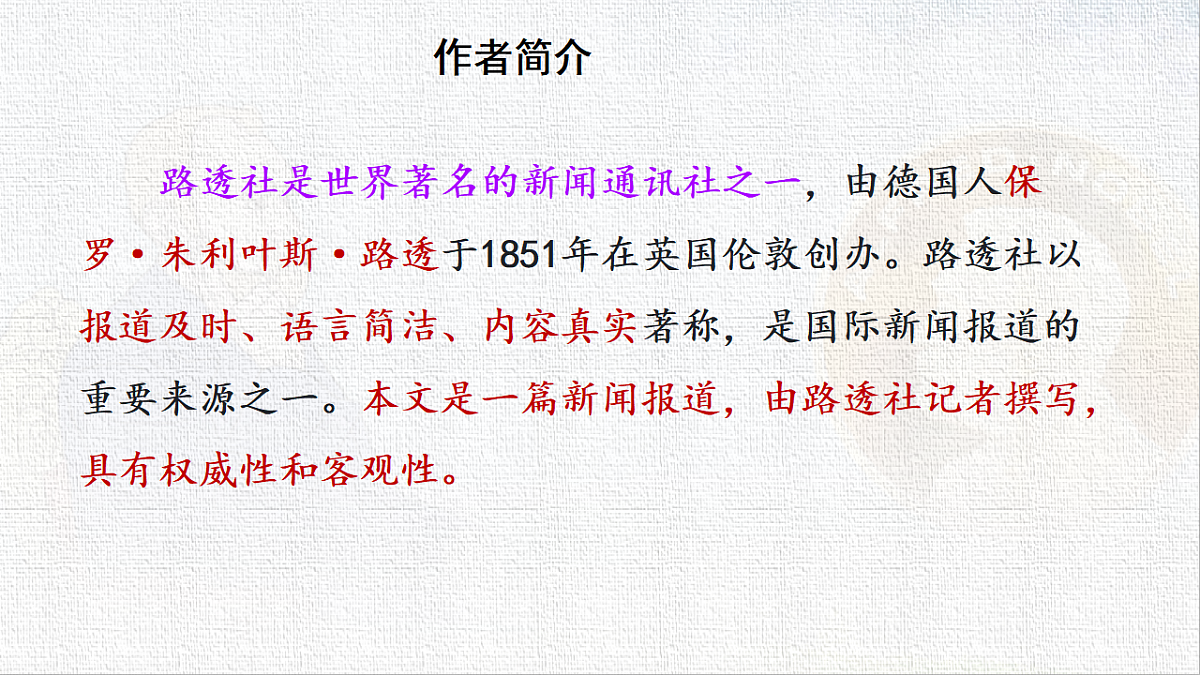 作者简介

路透社是世界著名的新闻通讯社之一，由德国人保罗·朱利叶斯·路透于1851年在英国伦敦创办。路透社以报道及时、语言简洁、内容真实著称，是国际新闻报道的重要来源之一。本文是一篇新闻报道，由路透社记者撰写，具有权威性和客观性。